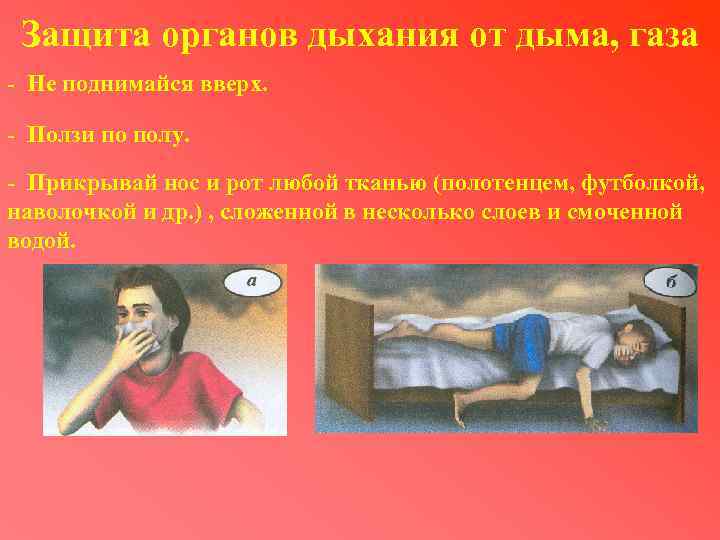 Защита органов дыхания от дыма, газа

- Не поднимайся вверх.

- Ползи по полу.

- Прикрывай нос и рот любой тканью (полотенцем, футболкой, наволочкой и др.) , сложенной в несколько слоев и смоченной водой.

а

б